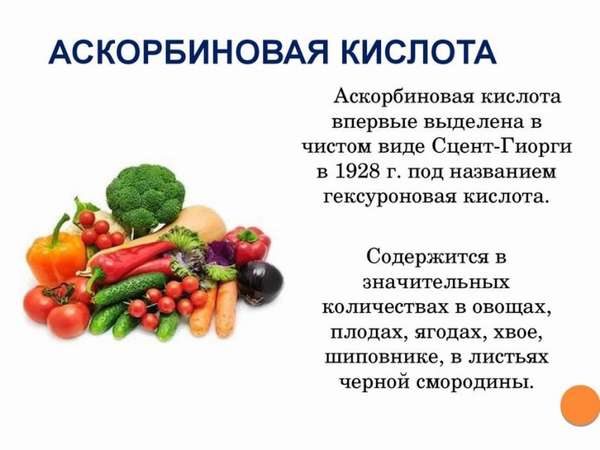 АСКОРБИНОВАЯ КИСЛОТА

Аскорбиновая кислота впервые выделена в чистом виде Сцент-Гиорги в 1928 г. под названием гексуроновая кислота.

Содержится в значительных количествах в овощах, плодах, ягодах, хвое, шиповнике, в листьях черной смородины.